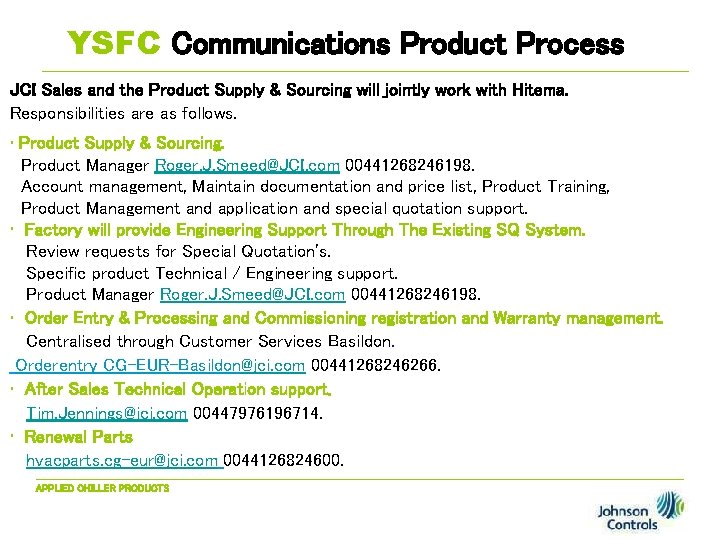 YSFC Communications Product Process

JCI Sales and the Product Supply & Sourcing will jointly work with Hitema. Responsibilities are as follows.

· Product Supply & Sourcing.
Product Manager Roger.J.Smeed@JCI.com 00441268246198.
Account management, Maintain documentation and price list, Product Training, Product Management and application and special quotation support.

· Factory will provide Engineering Support Through The Existing SQ System.
Review requests for Special Quotation's.
Specific product Technical / Engineering support.
Product Manager Roger.J.Smeed@JCI.com 00441268246198.

· Order Entry & Processing and Commissioning registration and Warranty management.
Centralised through Customer Services Basildon.
Orderentry CG-EUR-Basildon@jci.com 00441268246266.

· After Sales Technical Operation support.
Tim.Jennings@jci.com 00447976196714.

· Renewal Parts
hvacparts.cg-eur@jci.com 0044126824600.

APPLIED CHILLER PRODUCTS

Johnson Controls